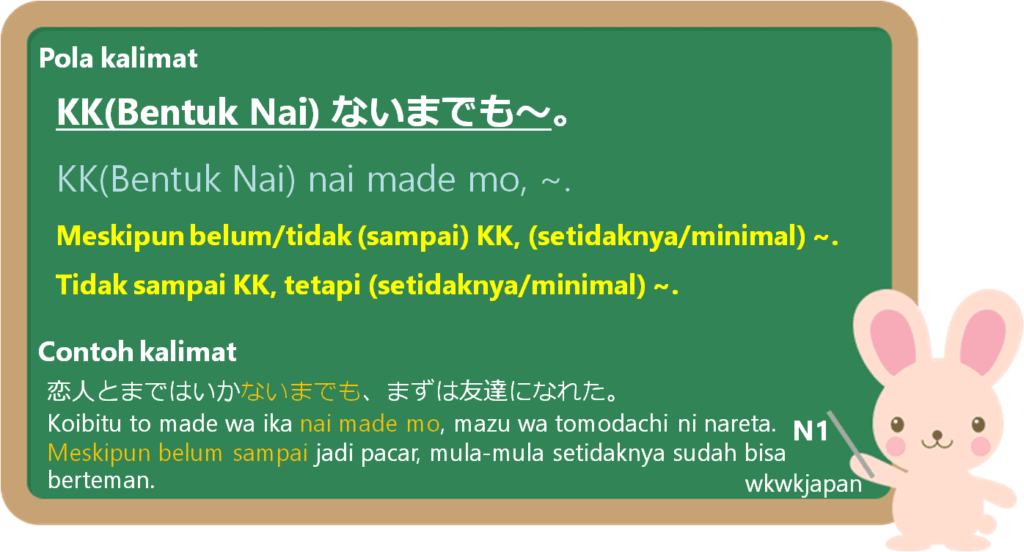 Pola kalimat

KK(Bentuk Nai) ないまでも～。

KK(Bentuk Nai) nai made mo, ~.

Meskipun belum/tidak (sampai) KK, (setidaknya/minimal) ~.

Tidak sampai KK, tetapi (setidaknya/minimal) ~.

Contoh kalimat

恋人とまではいかないまでも、まずは友達になれた。

Koibitu to made wa ika nai made mo, mazu wa tomodachi ni nareta.

Meskipun belum sampai jadi pacar, mula-mula setidaknya sudah bisa berteman.

N1

wkwkjapan